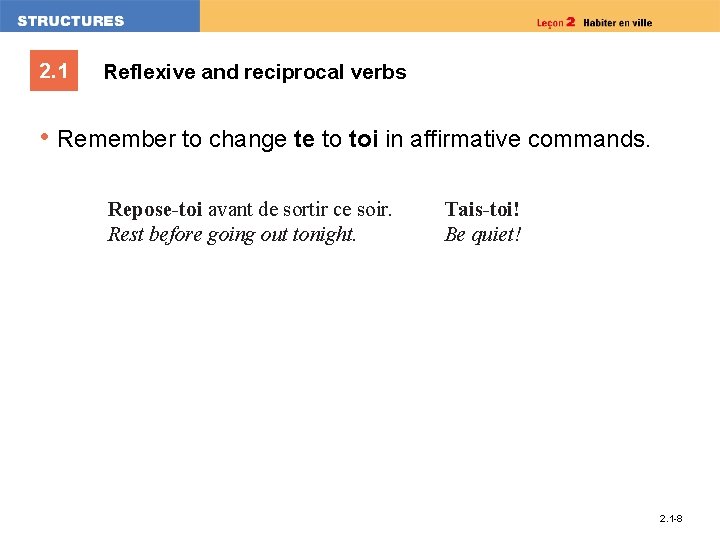 STRUCTURES

Leçon 2 Habiter en ville

2.1 Reflexive and reciprocal verbs

• Remember to change te to toi in affirmative commands.

Repose-toi avant de sortir ce soir.
Rest before going out tonight.

Tais-toi!
Be quiet!

2.1-8